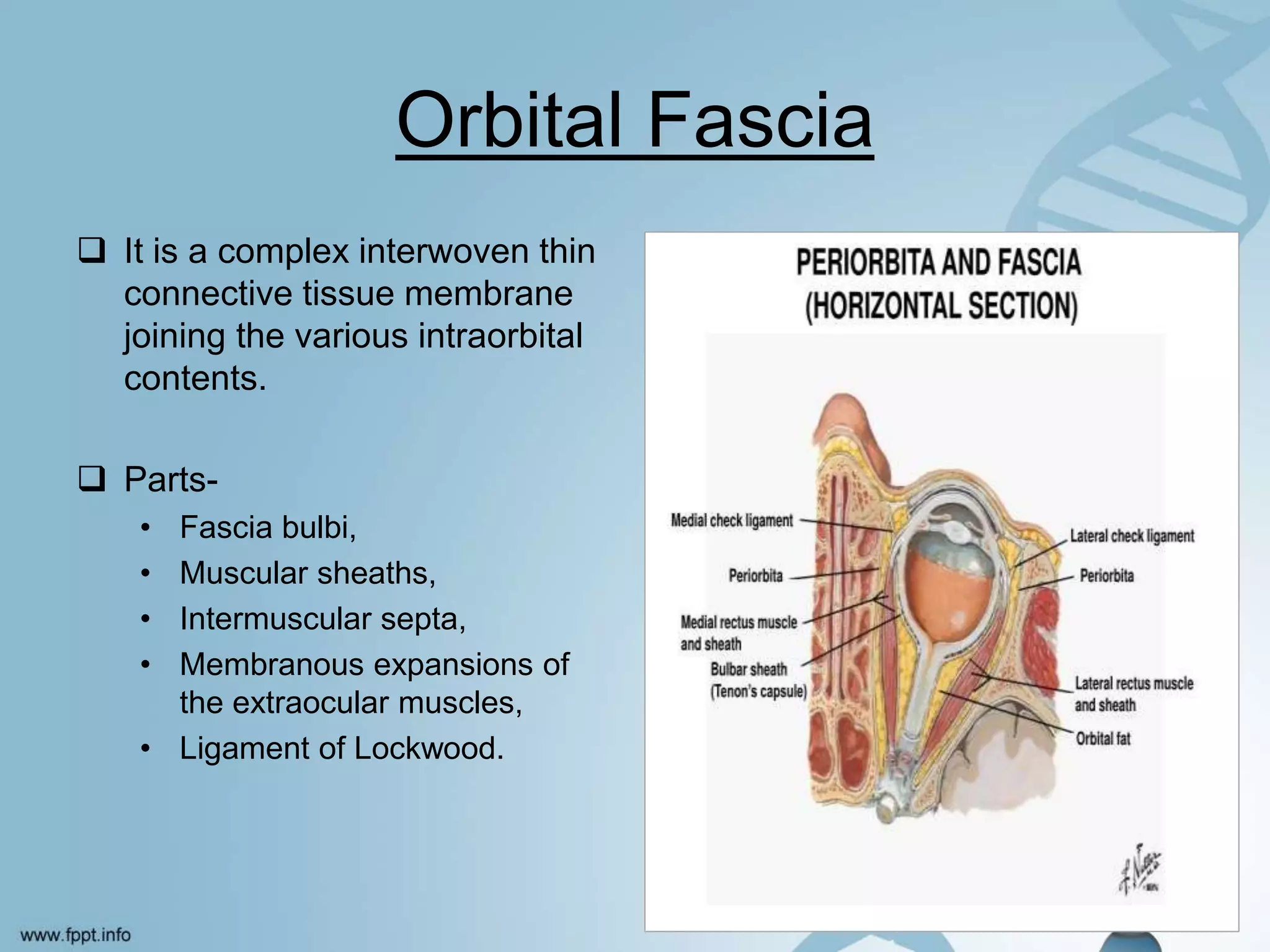 Orbital Fascia

❑ It is a complex interwoven thin connective tissue membrane joining the various intraorbital contents.

❑ Parts-
• Fascia bulbi,
• Muscular sheaths,
• Intermuscular septa,
• Membranous expansions of the extraocular muscles,
• Ligament of Lockwood.

PERIORBITA AND FASCIA (HORIZONTAL SECTION)

Medial check ligament
Periorbita
Medial rectus muscle and sheath
Bulbar sheath (Tenon's capsule)
Lateral check ligament
Periorbita
Lateral rectus muscle and sheath
Orbital fat

F. Netter

www.fppt.info